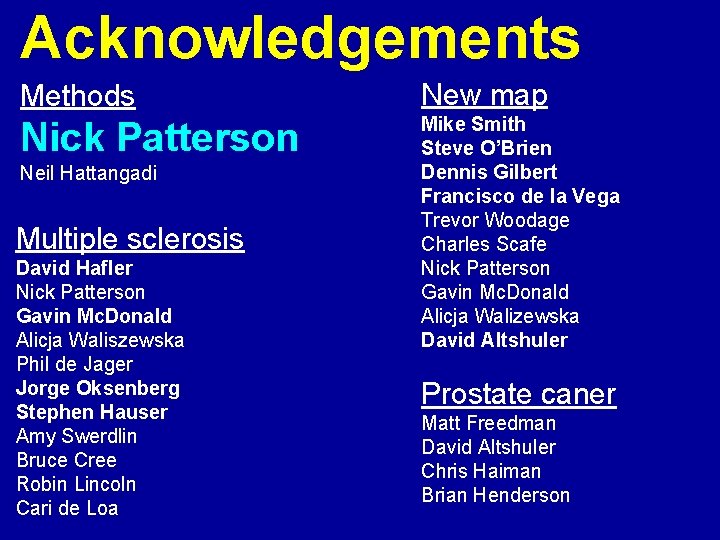 Acknowledgements

Methods
Nick Patterson
Neil Hattangadi

Multiple sclerosis
David Hafler
Nick Patterson
Gavin McDonald
Alicja Waliszewska
Phil de Jager
Jorge Oksenberg
Stephen Hauser
Amy Swerdlin
Bruce Cree
Robin Lincoln
Cari de Loa

New map
Mike Smith
Steve O'Brien
Dennis Gilbert
Francisco de la Vega
Trevor Woodage
Charles Scafe
Nick Patterson
Gavin McDonald
Alicja Walizewska
David Altshuler

Prostate caner
Matt Freedman
David Altshuler
Chris Haiman
Brian Henderson